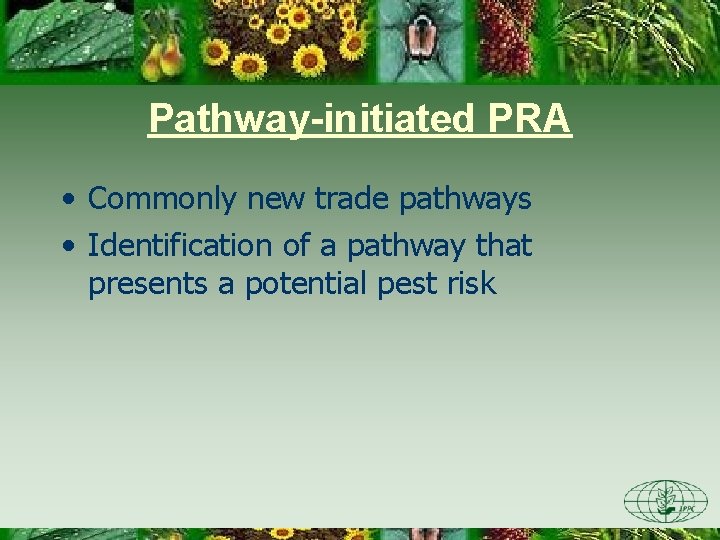 Pathway-initiated PRA

• Commonly new trade pathways
• Identification of a pathway that presents a potential pest risk

IPPC